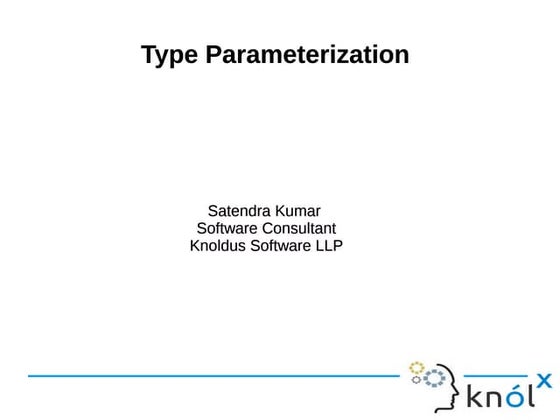 Type Parameterization

Satendra Kumar
Software Consultant
Knoldus Software LLP

knólx